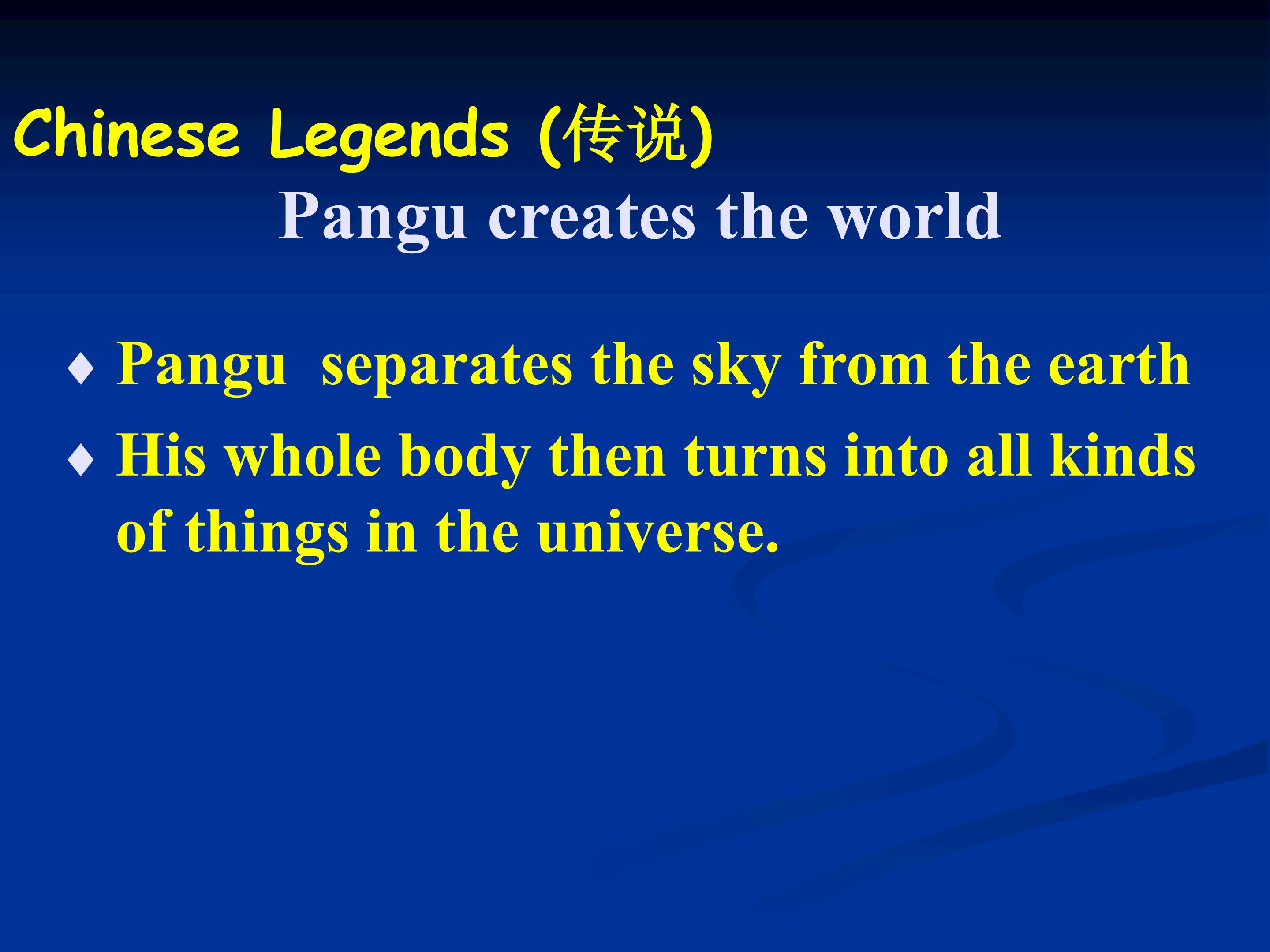 Chinese Legends (传说)

Pangu creates the world

♦ Pangu separates the sky from the earth

♦ His whole body then turns into all kinds of things in the universe.